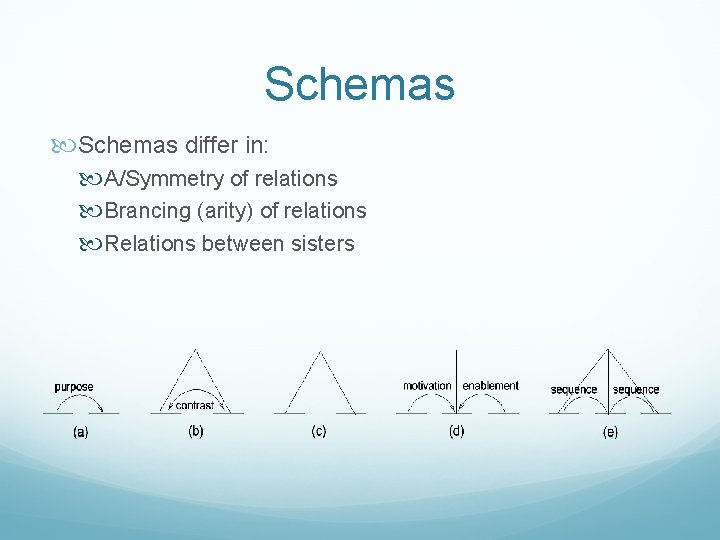 Schemas

Schemas differ in:

A/Symmetry of relations

Brancing (arity) of relations

Relations between sisters

purpose

(a)

contrast

(b)

(c)

motivation enablement

(d)

sequence sequence

(e)